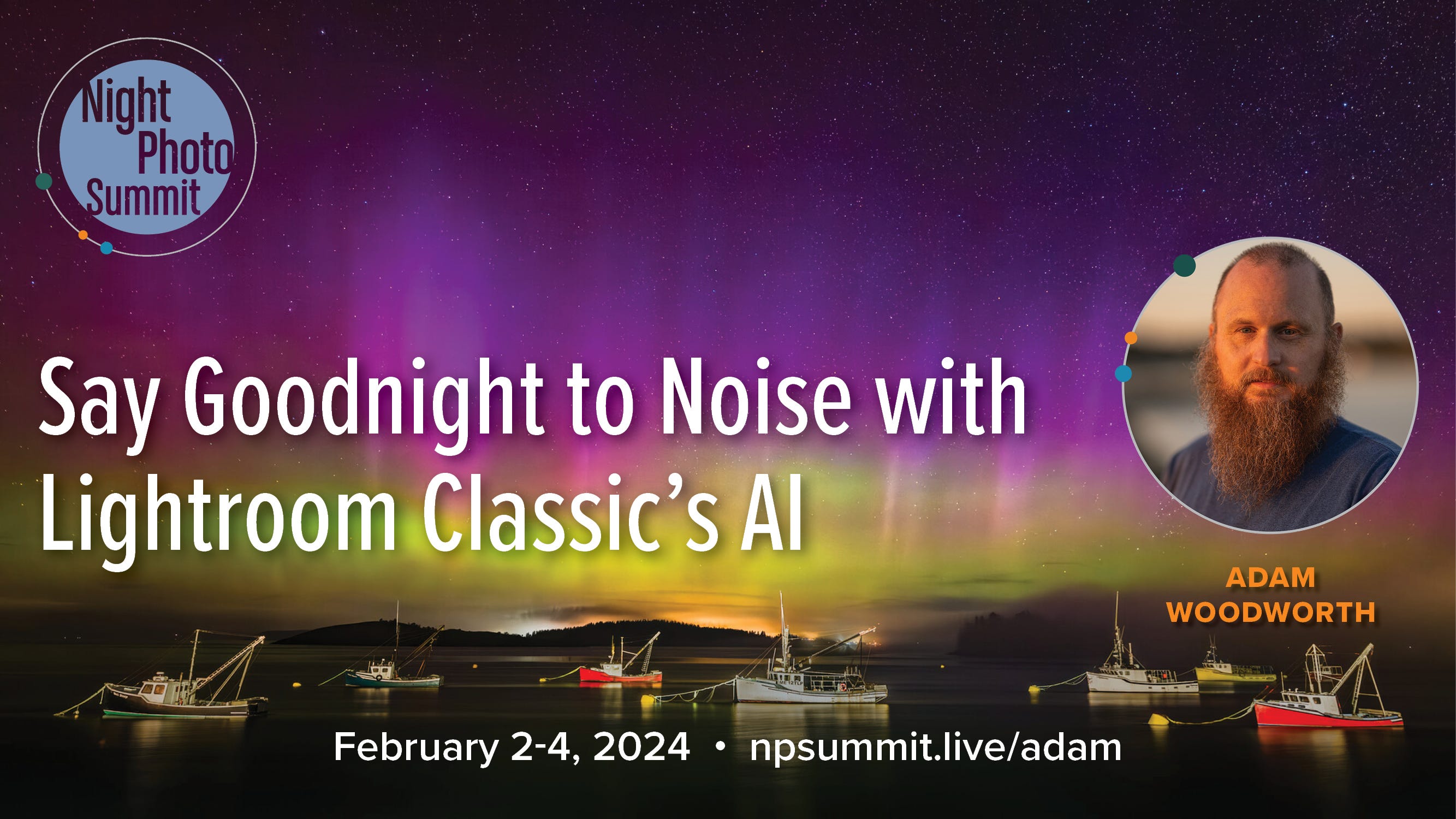 Night Photo Summit

Say Goodnight to Noise with Lightroom Classic's AI

ADAM WOODWORTH

February 2-4, 2024 • npsummit.live/adam